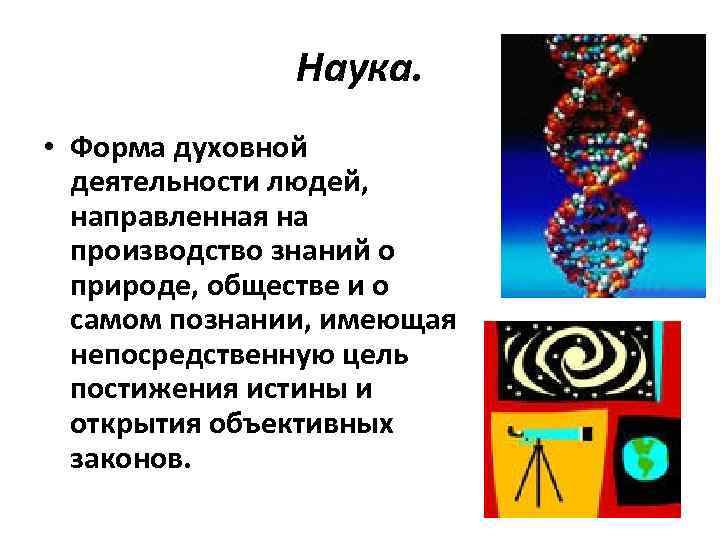 Наука.

• Форма духовной деятельности людей, направленная на производство знаний о природе, обществе и о самом познании, имеющая непосредственную цель постижения истины и открытия объективных законов.